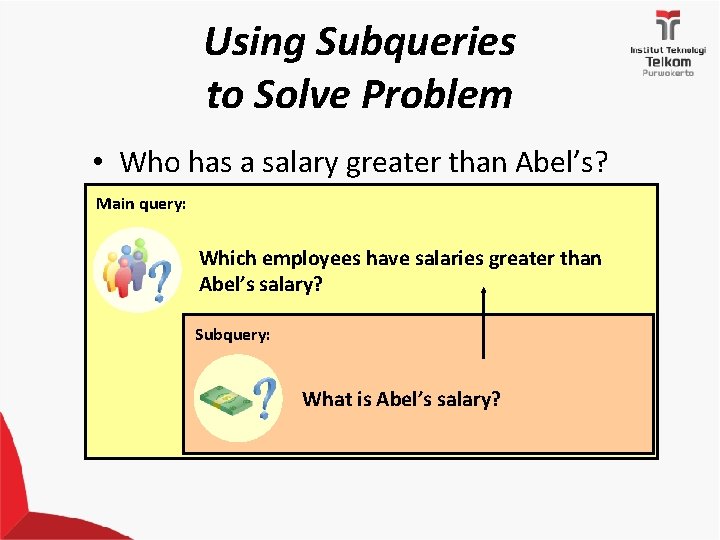 Using Subqueries to Solve Problem

Institut Teknologi Telkom Purwokerto

• Who has a salary greater than Abel's?

Main query:

Which employees have salaries greater than Abel's salary?

Subquery:

What is Abel's salary?